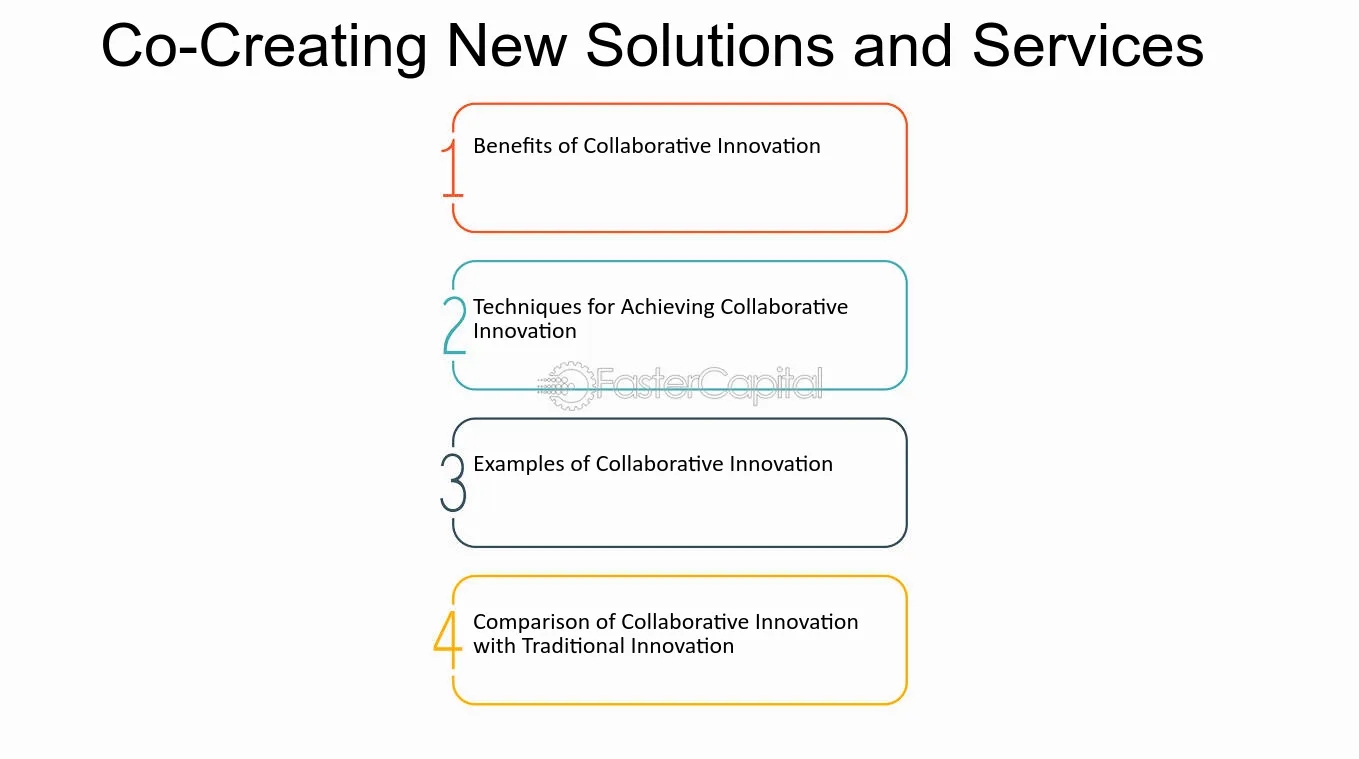 Co-Creating New Solutions and Services

1 Benefits of Collaborative Innovation

2 Techniques for Achieving Collaborative Innovation

FasterCapital

3 Examples of Collaborative Innovation

4 Comparison of Collaborative Innovation with Traditional Innovation